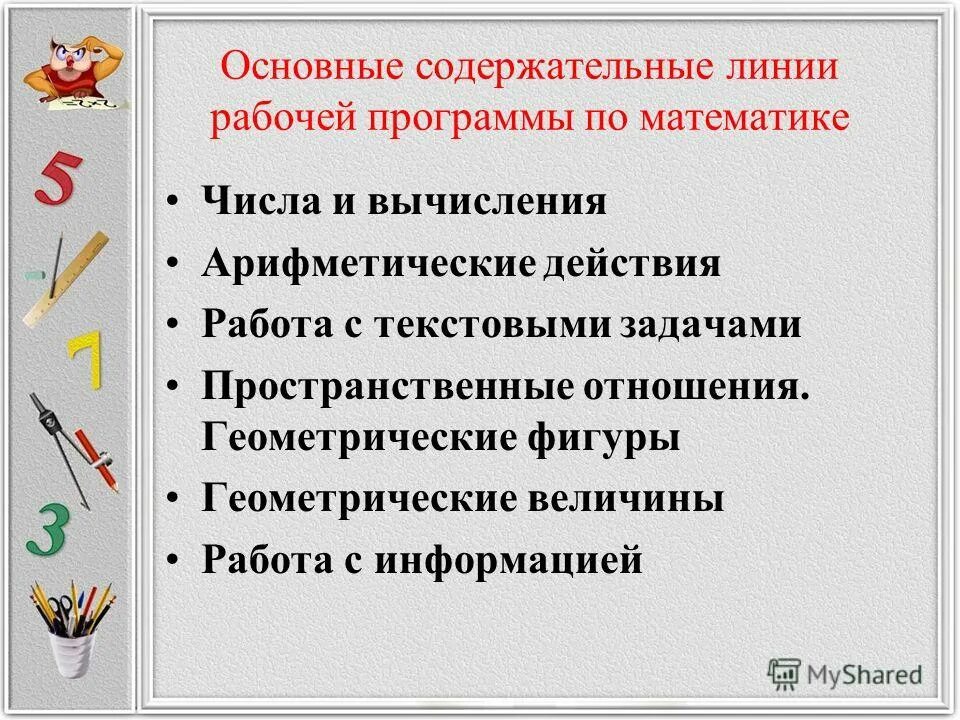 5

7

3

Основные содержательные линии рабочей программы по математике

• Числа и вычисления
• Арифметические действия
• Работа с текстовыми задачами
• Пространственные отношения. Геометрические фигуры
• Геометрические величины
• Работа с информацией

MyShared